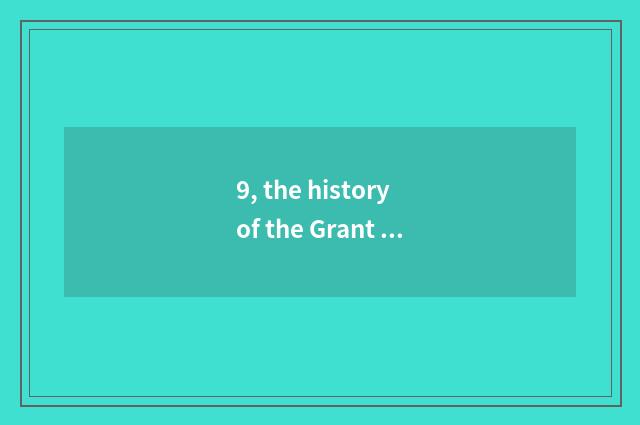 9, the history of the Grant ...